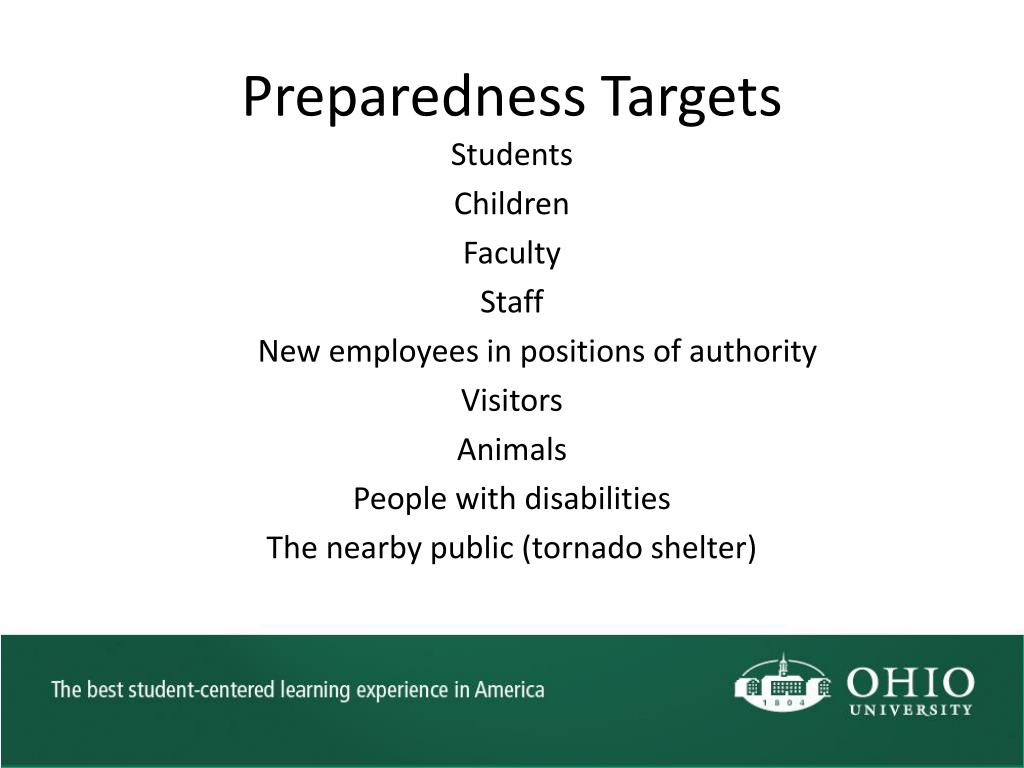 Preparedness Targets

Students

Children

Faculty

Staff

New employees in positions of authority

Visitors

Animals

People with disabilities

The nearby public (tornado shelter)

The best student-centered learning experience in America

1804

OHIO UNIVERSITY